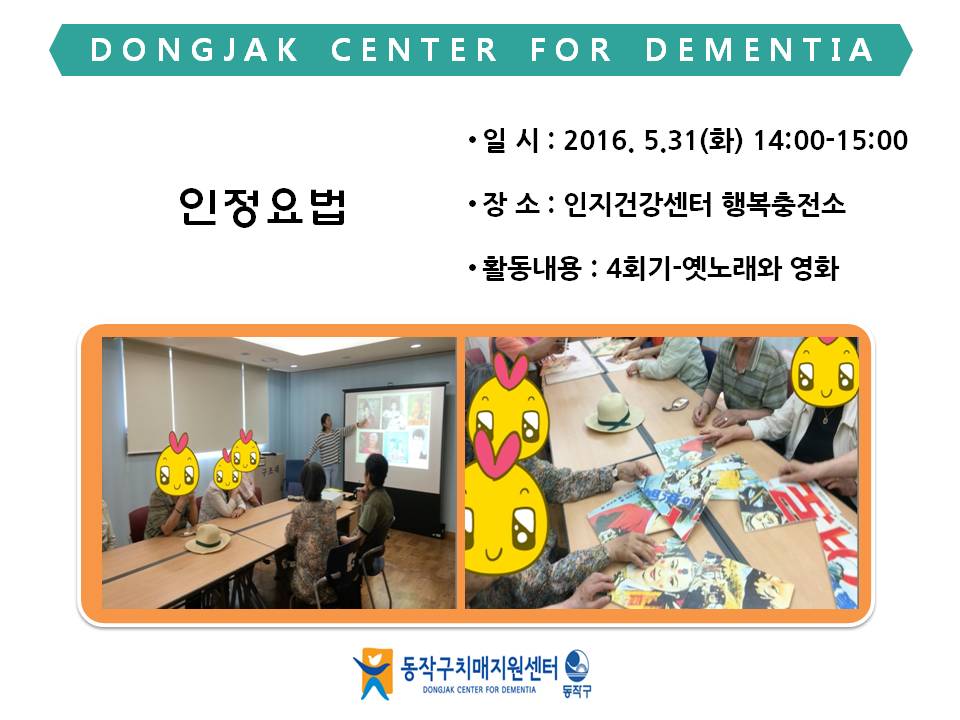 DONGJAK CENTER FOR DEMENTIA

인정요법

• 일 시 : 2016. 5.31(화) 14:00-15:00

• 장 소 : 인지건강센터 행복충전소

• 활동내용 : 4회기-옛노래와 영화

동작구치매지원센터
DONGJAK CENTER FOR DEMENTIA
동작구